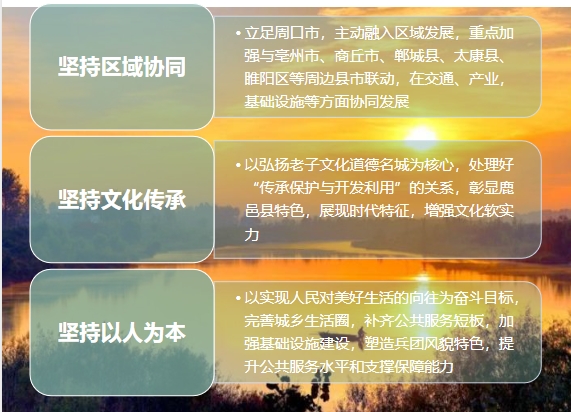 坚持区域协同

• 立足周口市，主动融入区域发展，重点加强与亳州市、商丘市、郸城县、太康县、睢阳区等周边县市联动，在交通、产业，基础设施等方面协同发展

坚持文化传承

• 以弘扬老子文化道德名城为核心，处理好“传承保护与开发利用”的关系，彰显鹿邑县特色，展现时代特征，增强文化软实力

坚持以人为本

• 以实现人民对美好生活的向往为奋斗目标，完善城乡生活圈，补齐公共服务短板，加强基础设施建设，塑造兵团风貌特色，提升公共服务水平和支撑保障能力